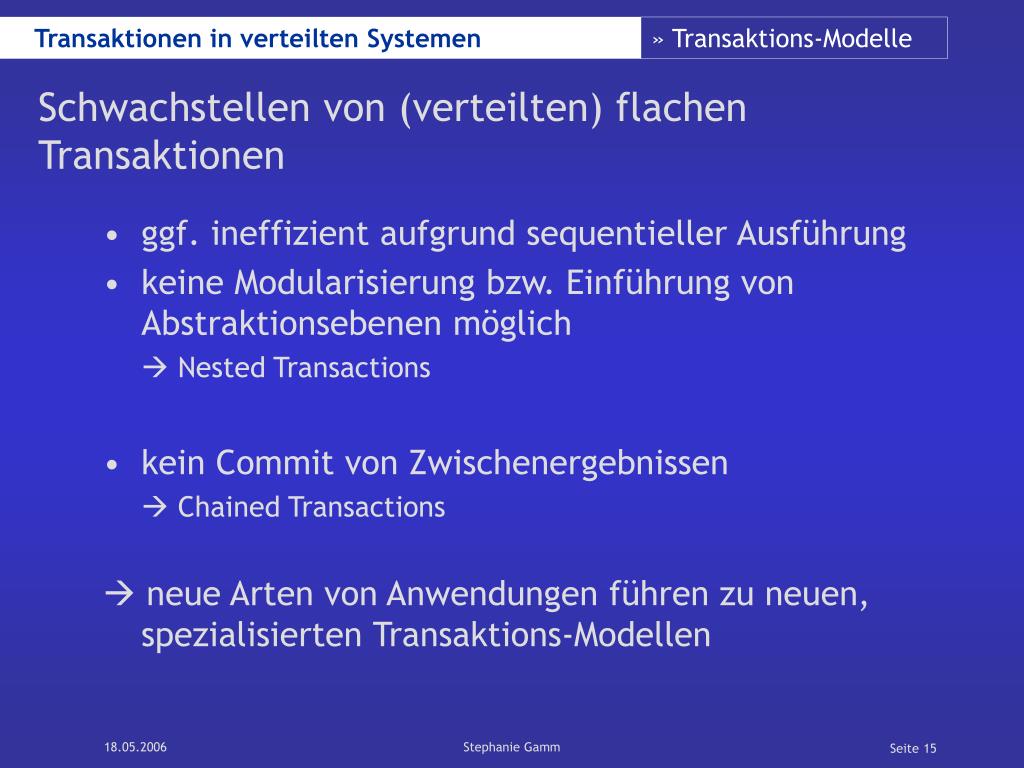 Transaktionen in verteilten Systemen

» Transaktions-Modelle

Schwachstellen von (verteilten) flachen Transaktionen

• ggf. ineffizient aufgrund sequentieller Ausführung
• keine Modularisierung bzw. Einführung von Abstraktionsebenen möglich
→ Nested Transactions

• kein Commit von Zwischenergebnissen
→ Chained Transactions

→ neue Arten von Anwendungen führen zu neuen, spezialisierten Transaktions-Modellen

18.05.2006

Stephanie Gamm

Seite 15